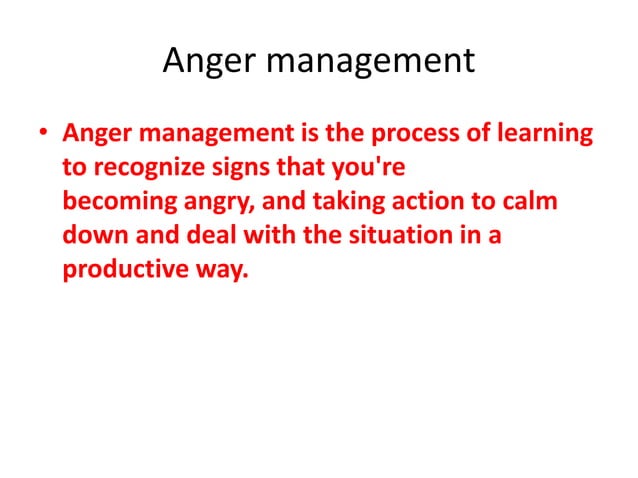 Anger management

• Anger management is the process of learning to recognize signs that you're becoming angry, and taking action to calm down and deal with the situation in a productive way.